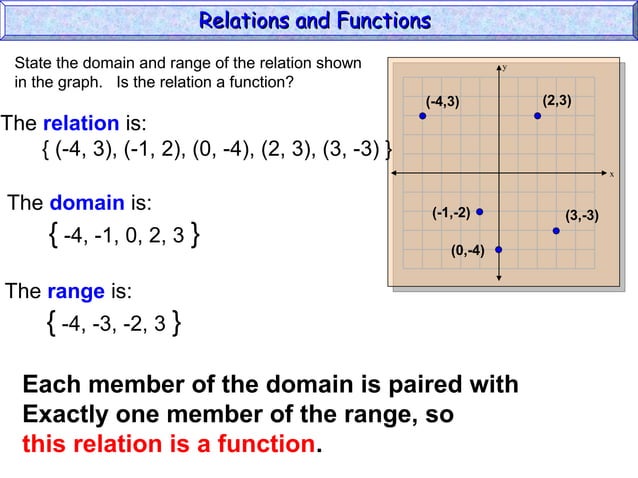 Relations and Functions

State the domain and range of the relation shown in the graph. Is the relation a function?

The relation is:
{ (-4, 3), (-1, 2), (0, -4), (2, 3), (3, -3) }

The domain is:
{ -4, -1, 0, 2, 3 }

The range is:
{ -4, -3, -2, 3 }

y
x
(-4,3)
(2,3)
(-1,-2)
(3,-3)
(0,-4)

Each member of the domain is paired with Exactly one member of the range, so this relation is a function.